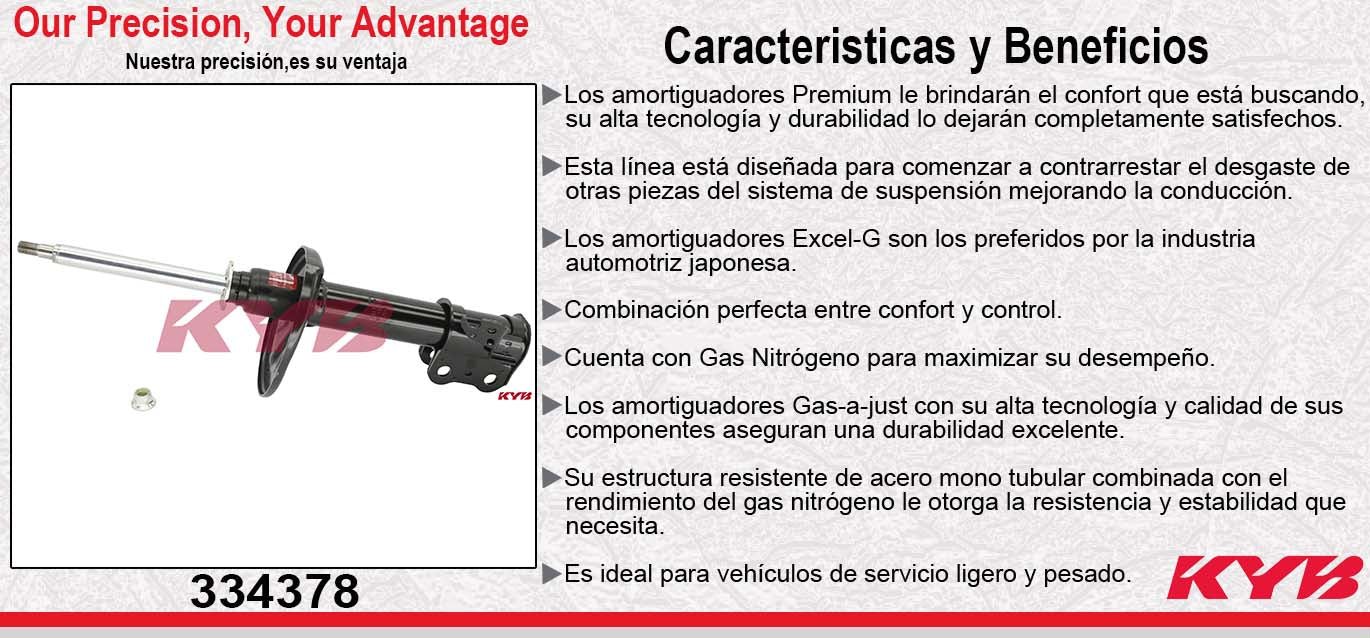 Our Precision, Your Advantage
Nuestra precisión,es su ventaja

KYB

KYB

334378

Caracteristicas y Beneficios

▶Los amortiguadores Premium le brindarán el confort que está buscando, su alta tecnología y durabilidad lo dejarán completamente satisfechos.

▶Esta línea está diseñada para comenzar a contrarrestar el desgaste de otras piezas del sistema de suspensión mejorando la conducción.

▶Los amortiguadores Excel-G son los preferidos por la industria automotriz japonesa.

▶Combinación perfecta entre confort y control.

▶Cuenta con Gas Nitrógeno para maximizar su desempeño.

▶Los amortiguadores Gas-a-just con su alta tecnología y calidad de sus componentes aseguran una durabilidad excelente.

▶Su estructura resistente de acero mono tubular combinada con el rendimiento del gas nitrógeno le otorga la resistencia y estabilidad que necesita.

▶Es ideal para vehículos de servicio ligero y pesado.

KYB